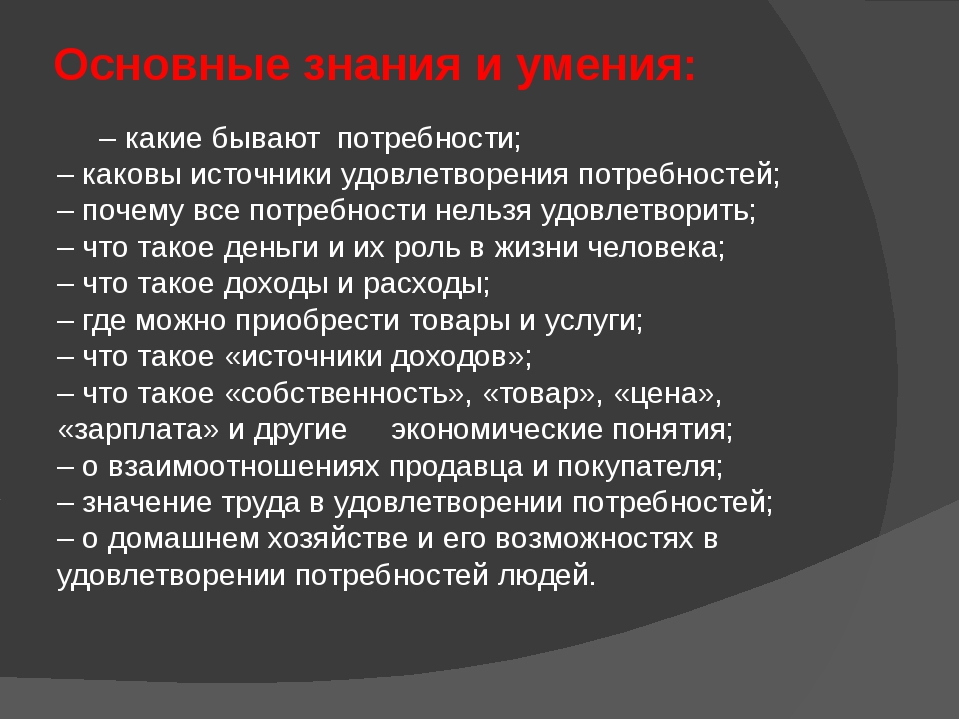 Основные знания и умения:

– какие бывают потребности;
– каковы источники удовлетворения потребностей;
– почему все потребности нельзя удовлетворить;
– что такое деньги и их роль в жизни человека;
– что такое доходы и расходы;
– где можно приобрести товары и услуги;
– что такое «источники доходов»;
– что такое «собственность», «товар», «цена», «зарплата» и другие экономические понятия;
– о взаимоотношениях продавца и покупателя;
– значение труда в удовлетворении потребностей;
– о домашнем хозяйстве и его возможностях в удовлетворении потребностей людей.